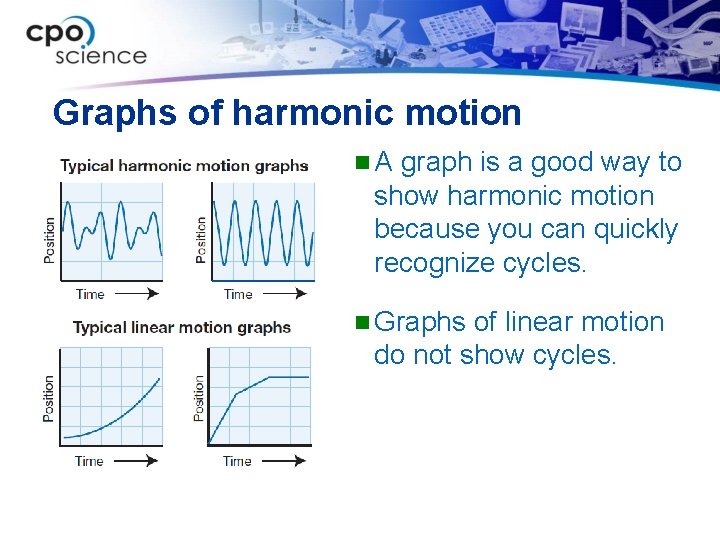 cpo science

Graphs of harmonic motion

Typical harmonic motion graphs

Position

Time

Position

Time

Typical linear motion graphs

Position

Time

Position

Time

A graph is a good way to show harmonic motion because you can quickly recognize cycles.

Graphs of linear motion do not show cycles.